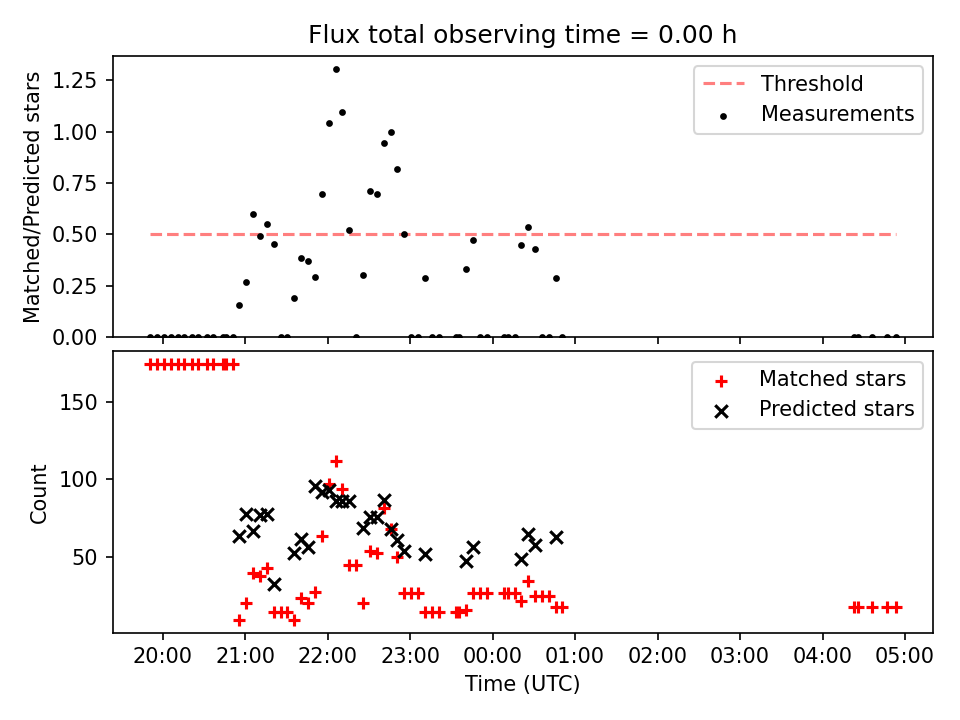 Flux total observing time = 0.00 h

Matched/Predicted stars

1.25
1.00
0.75
0.50
0.25
0.00

Threshold
Measurements

Count

150
100
50

Matched stars
Predicted stars

20:00 21:00 22:00 23:00 00:00 01:00 02:00 03:00 04:00 05:00

Time (UTC)